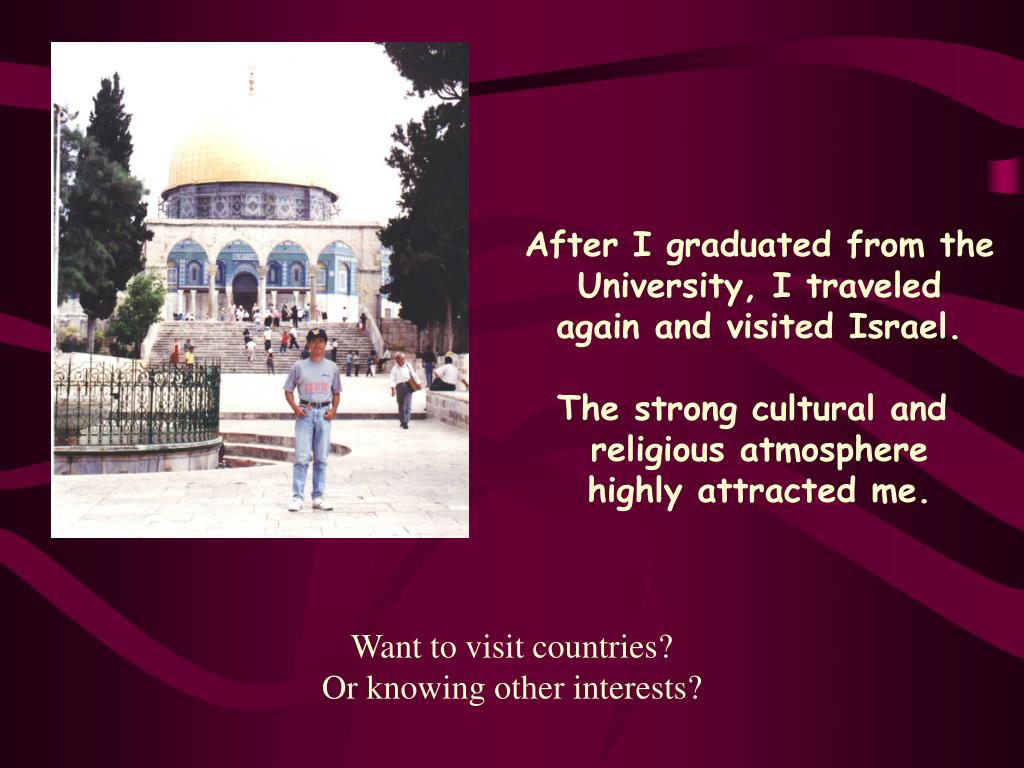 After I graduated from the University, I traveled again and visited Israel.

The strong cultural and religious atmosphere highly attracted me.

Want to visit countries?
Or knowing other interests?